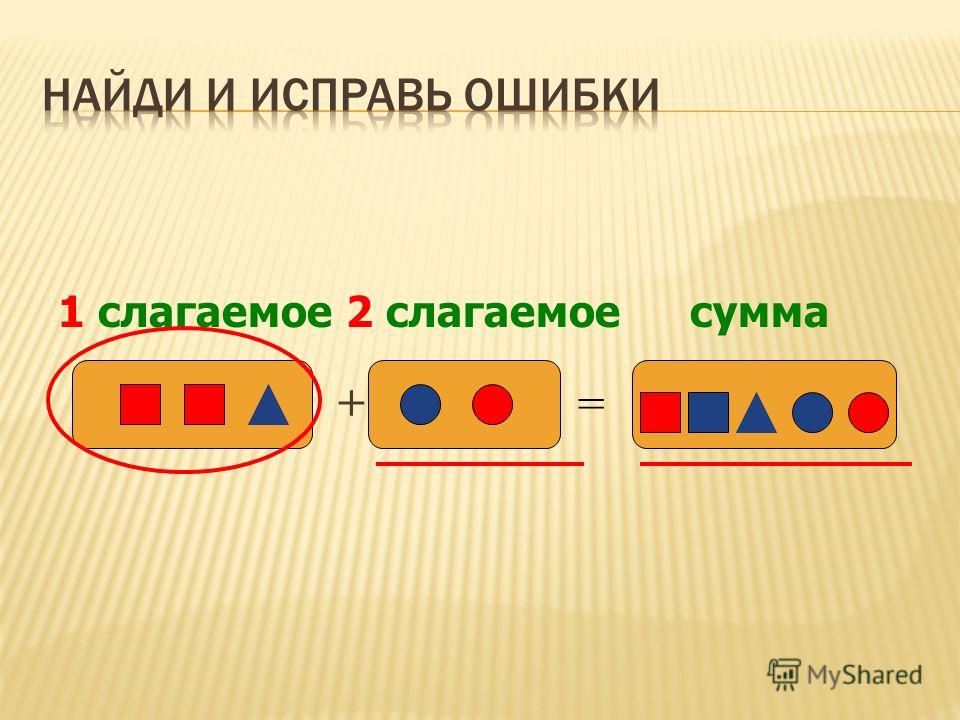 НАЙДИ И ИСПРАВЬ ОШИБКИ

1 слагаемое 2 слагаемое сумма

+ =

MyShared